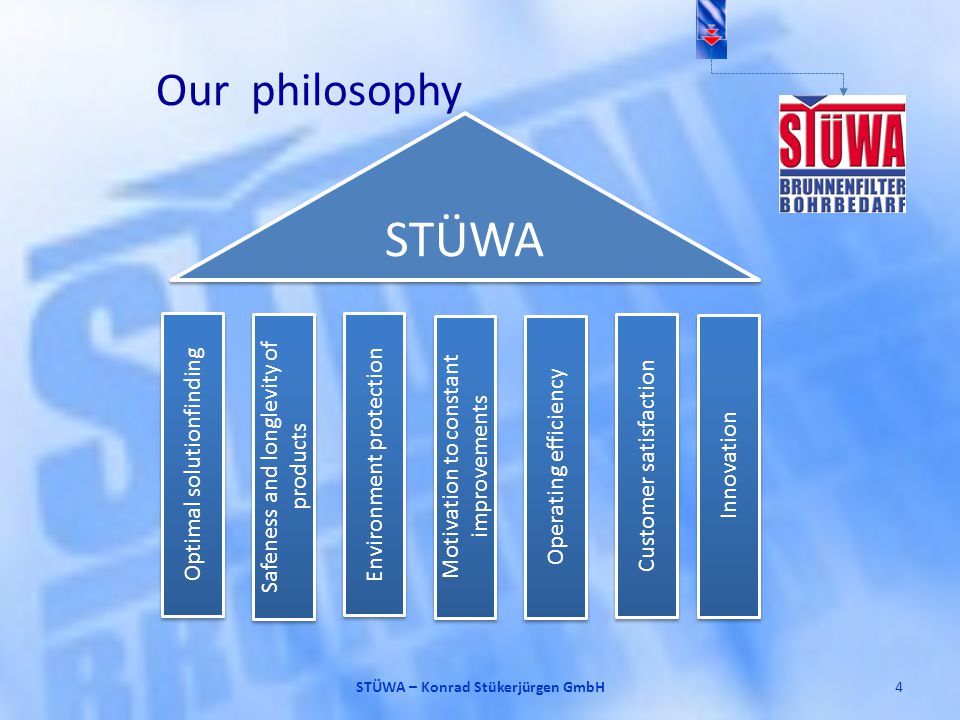 Our philosophy

STÜWA
BRUNNENFILTER
BOHRBEDARF

STÜWA

Optimal solutionfinding

Safeness and longlevity of products

Environment protection

Motivation to constant improvements

Operating efficiency

Customer satisfaction

Innovation

STÜWA – Konrad Stükerjürgen GmbH

4